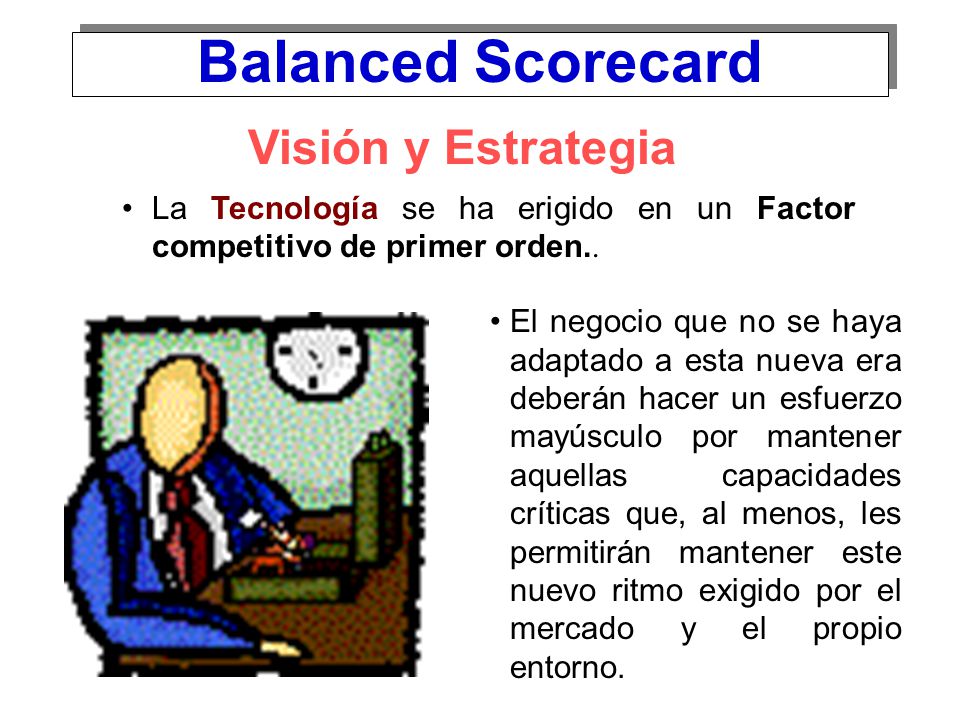 Balanced Scorecard

Visión y Estrategia

• La Tecnología se ha erigido en un Factor competitivo de primer orden..

• El negocio que no se haya adaptado a esta nueva era deberán hacer un esfuerzo mayúsculo por mantener aquellas capacidades críticas que, al menos, les permitirán mantener este nuevo ritmo exigido por el mercado y el propio entorno.